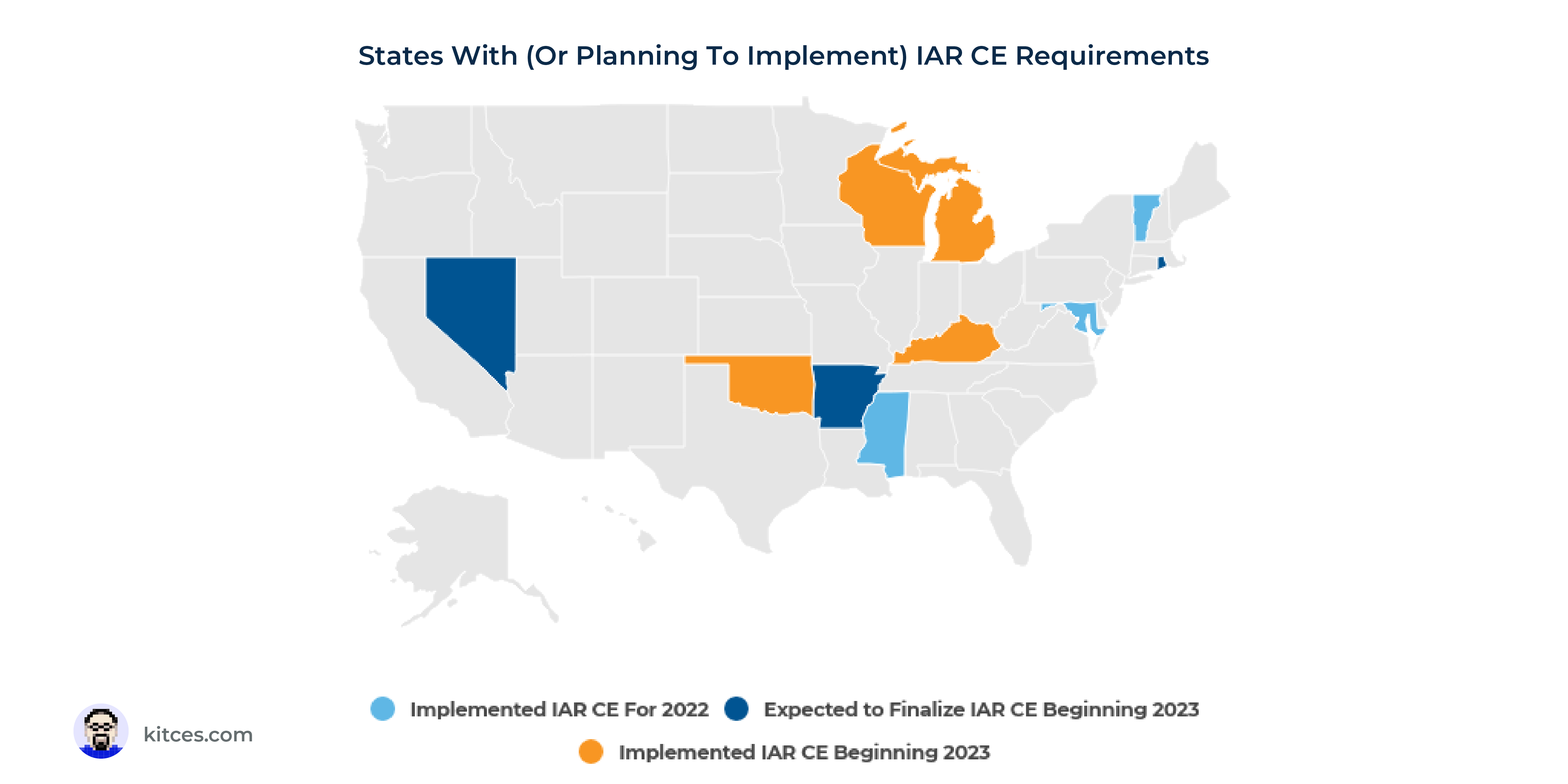 States With (Or Planning To Implement) IAR CE Requirements

Implemented IAR CE For 2022
Expected to Finalize IAR CE Beginning 2023
Implemented IAR CE Beginning 2023

kitces.com